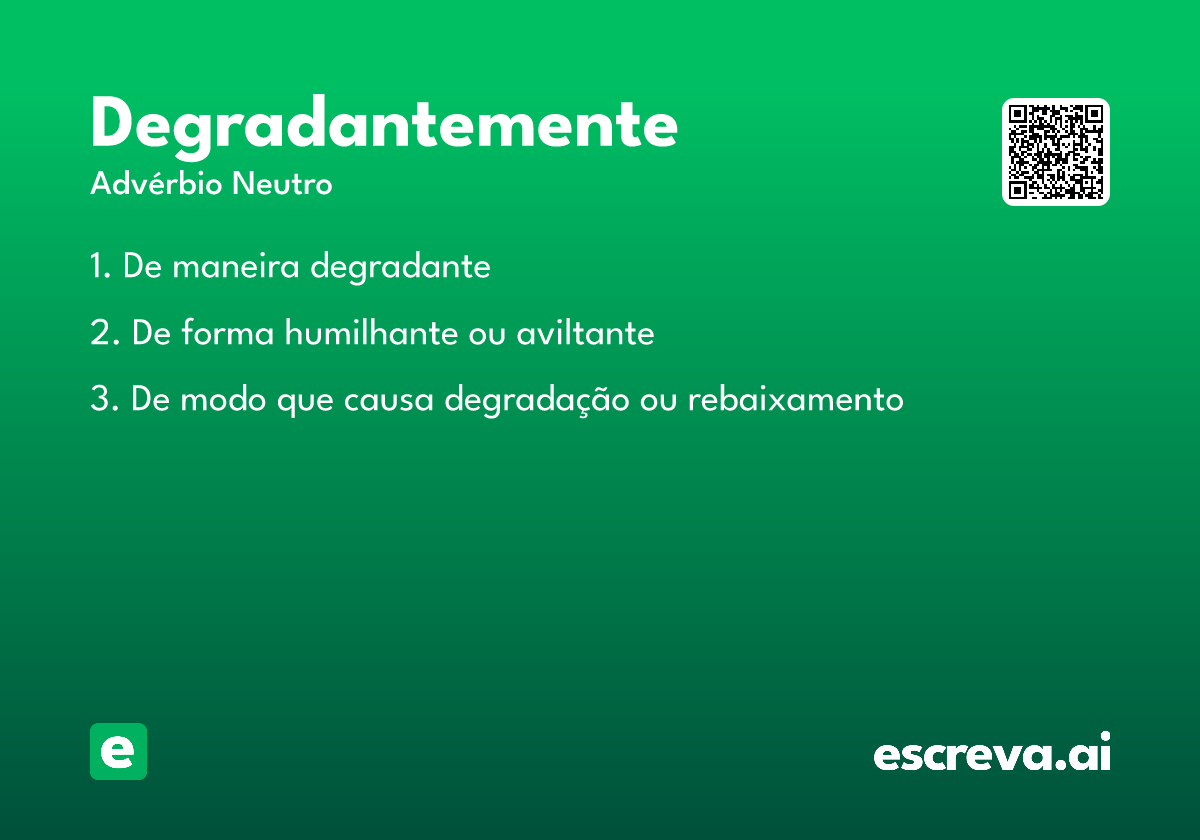 Degradantemente
Advérbio Neutro

1. De maneira degradante

2. De forma humilhante ou aviltante

3. De modo que causa degradação ou rebaixamento

e

escreva.ai